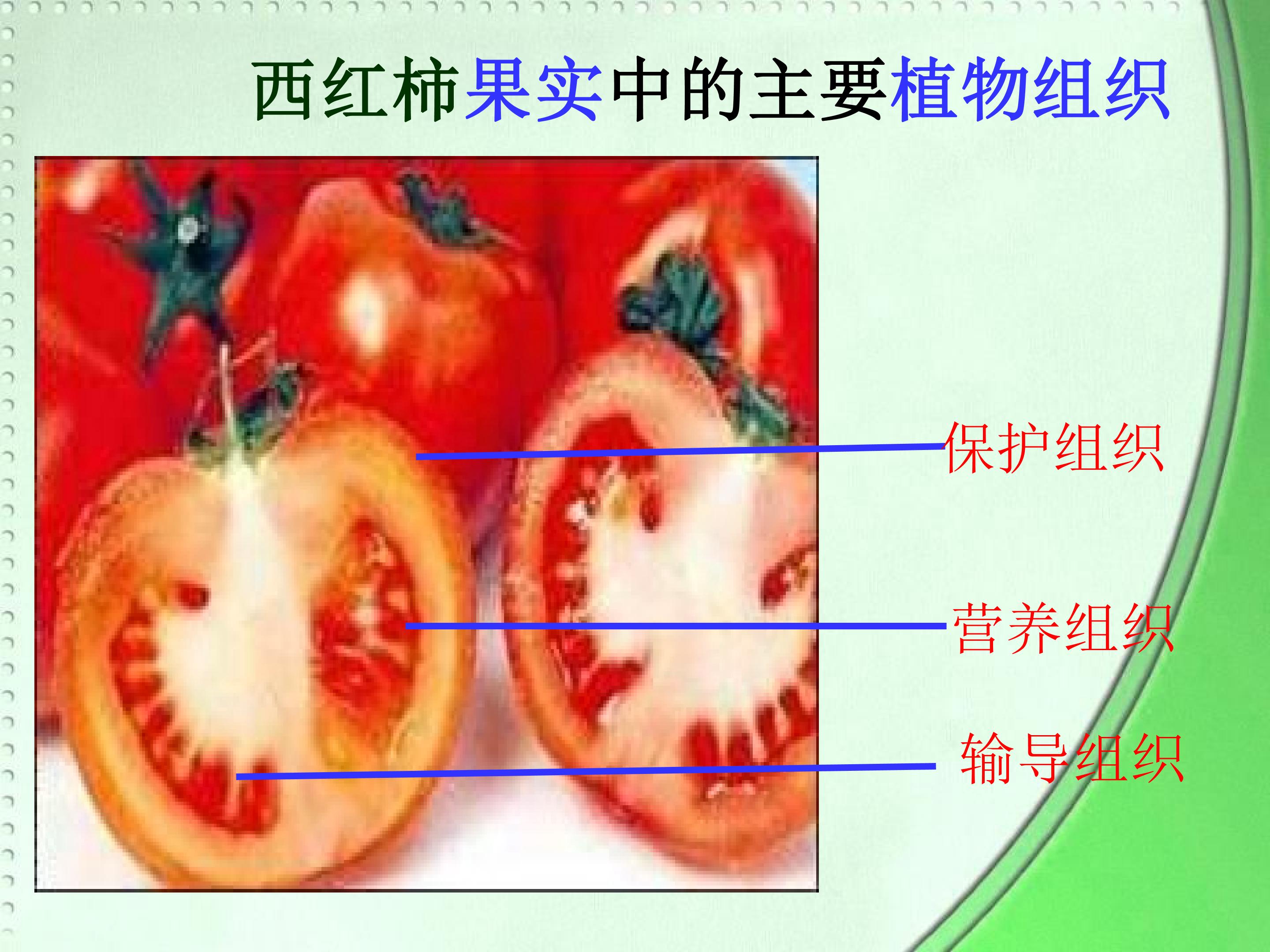 西红柿果实中的主要植物组织

保护组织

营养组织

输导组织